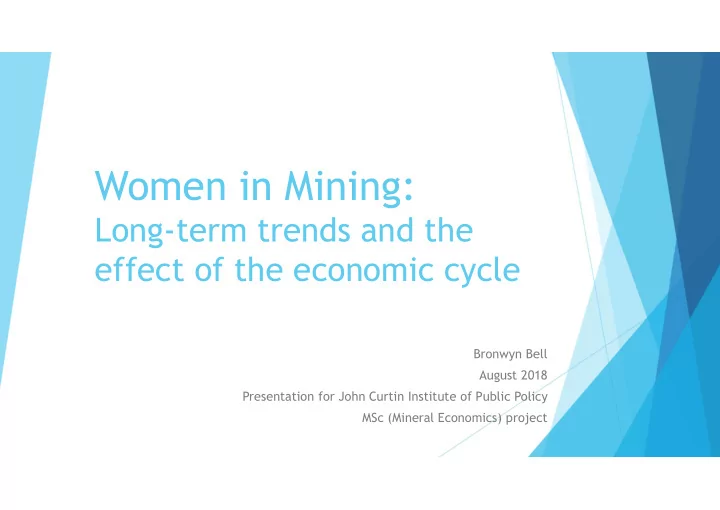 Women in Mining:
Long-term trends and the effect of the economic cycle

Bronwyn Bell
August 2018
Presentation for John Curtin Institute of Public Policy
MSc (Mineral Economics) project